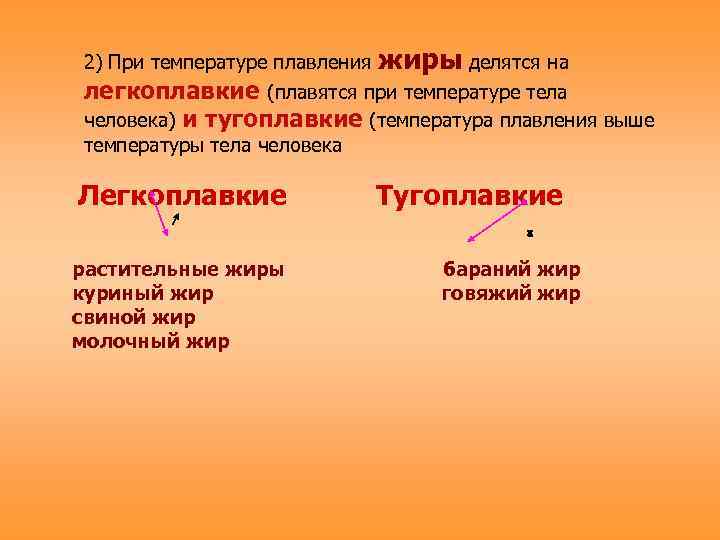 2) При температуре плавления жиры делятся на легкоплавкие (плавятся при температуре тела человека) и тугоплавкие (температура плавления выше температуры тела человека

Легкоплавкие

растительные жиры
куриный жир
свиной жир
молочный жир

Тугоплавкие

бараний жир
говяжий жир